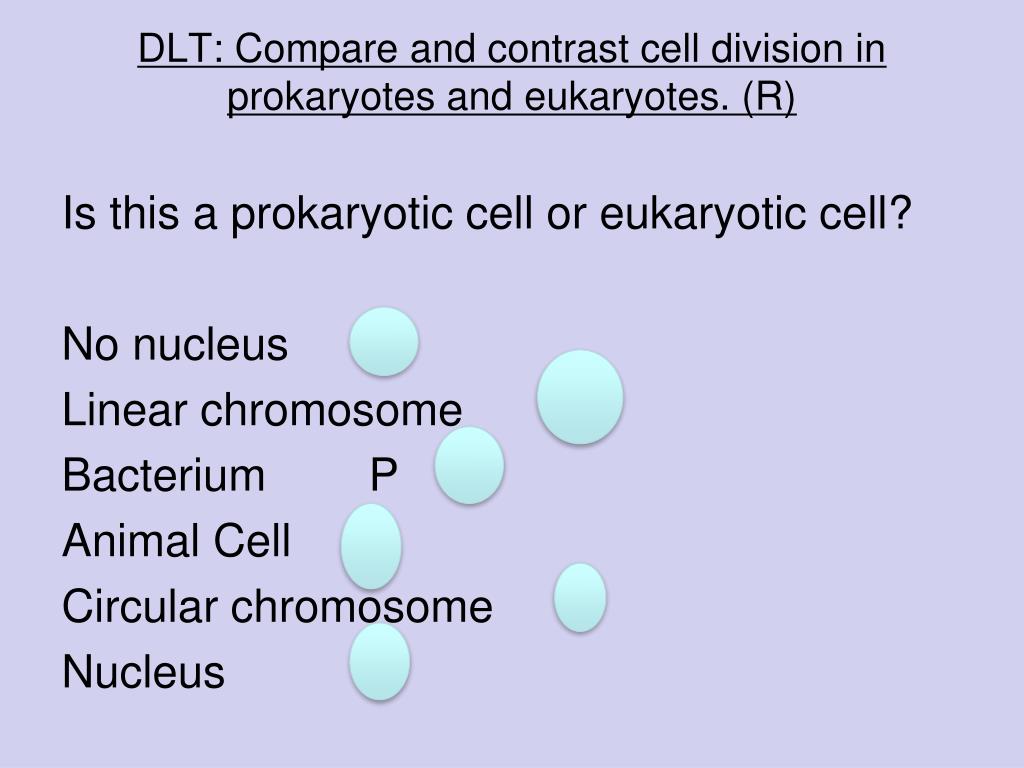 DLT: Compare and contrast cell division in prokaryotes and eukaryotes. (R)

Is this a prokaryotic cell or eukaryotic cell?

No nucleus
Linear chromosome
Bacterium P
Animal Cell
Circular chromosome
Nucleus